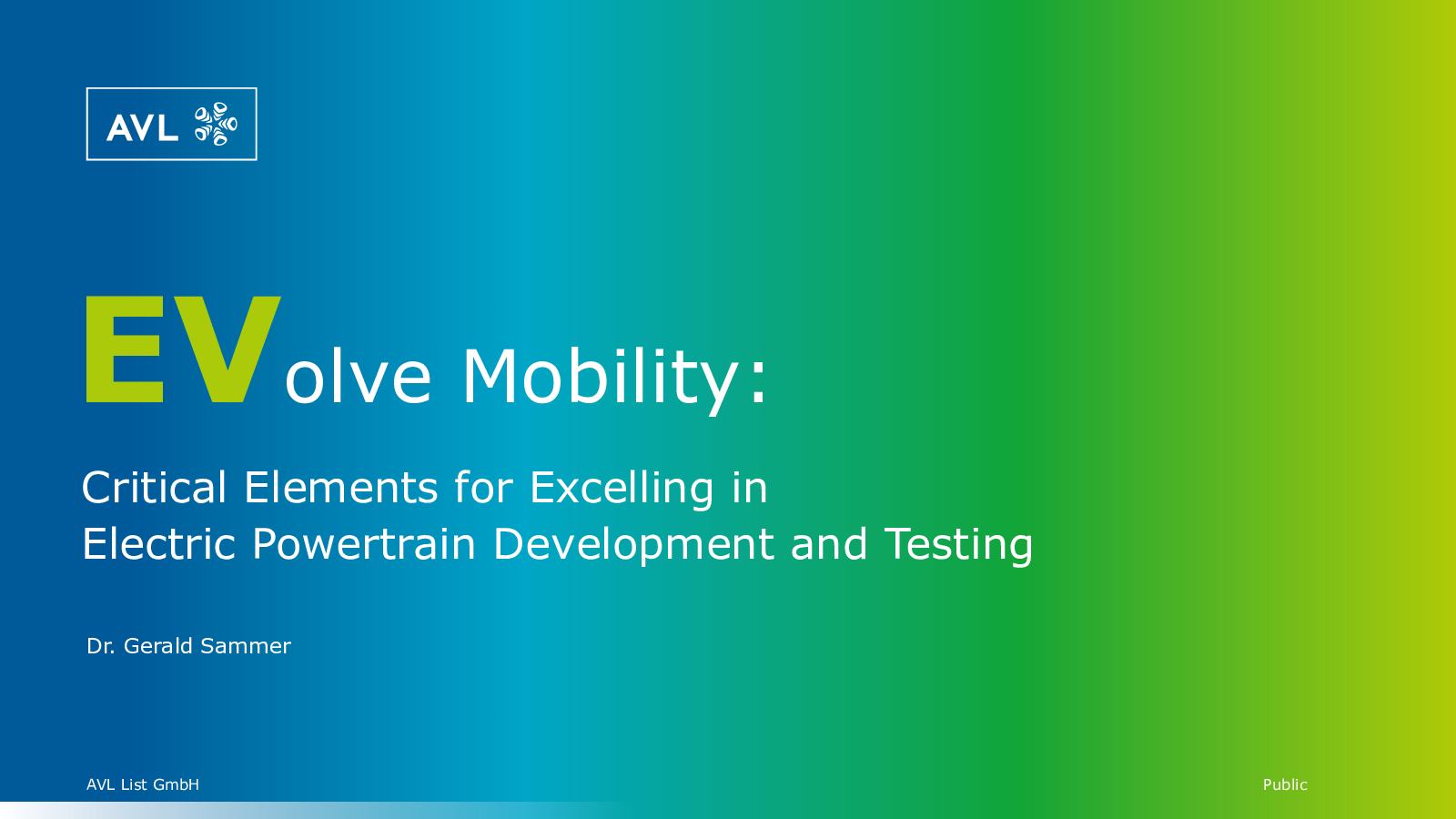 AVL

EVolve Mobility:

Critical Elements for Excelling in Electric Powertrain Development and Testing

Dr. Gerald Sammer

AVL List GmbH

Public